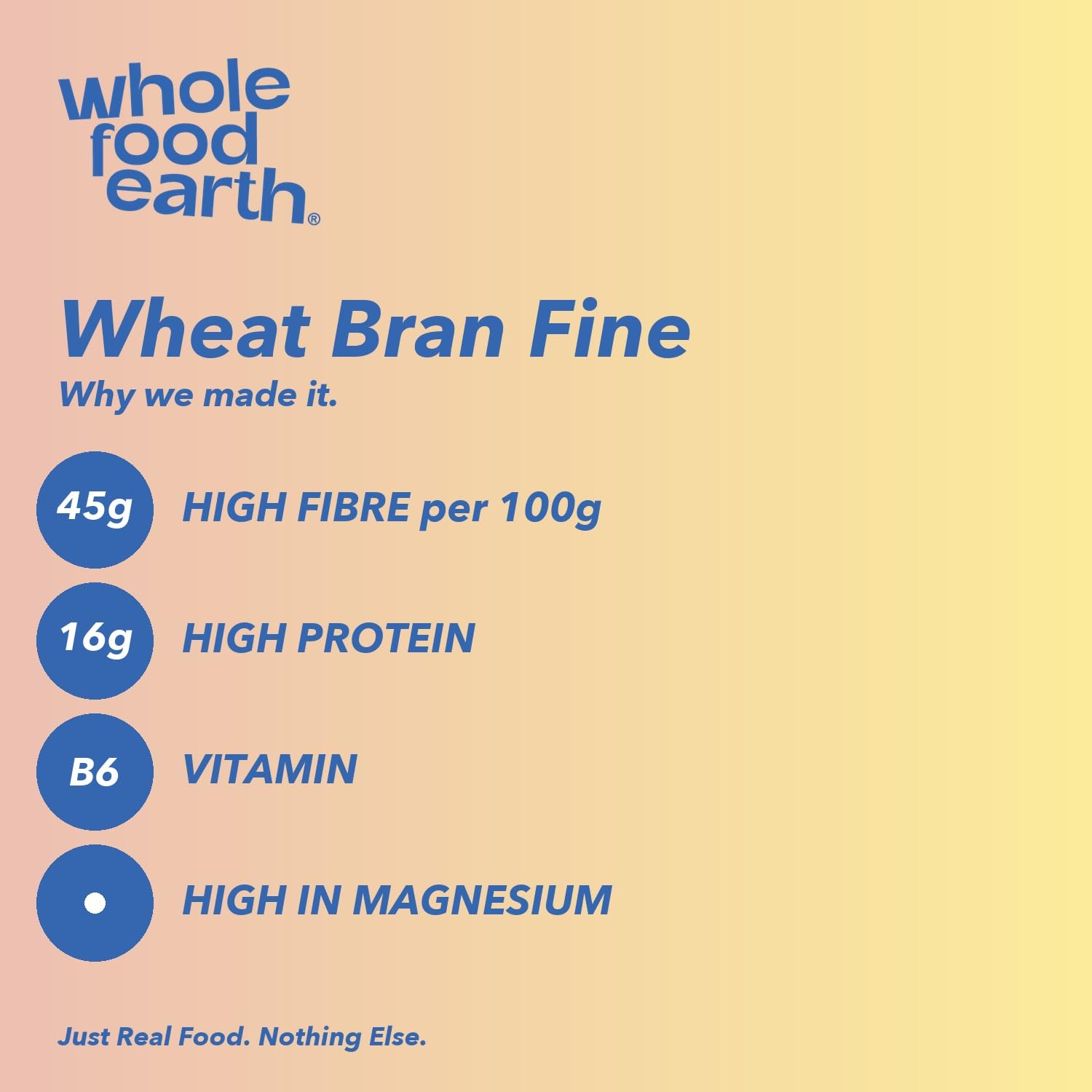 whole food earth®

Wheat Bran Fine

Why we made it.

45g HIGH FIBRE per 100g

16g HIGH PROTEIN

B6 VITAMIN

HIGH IN MAGNESIUM

Just Real Food. Nothing Else.